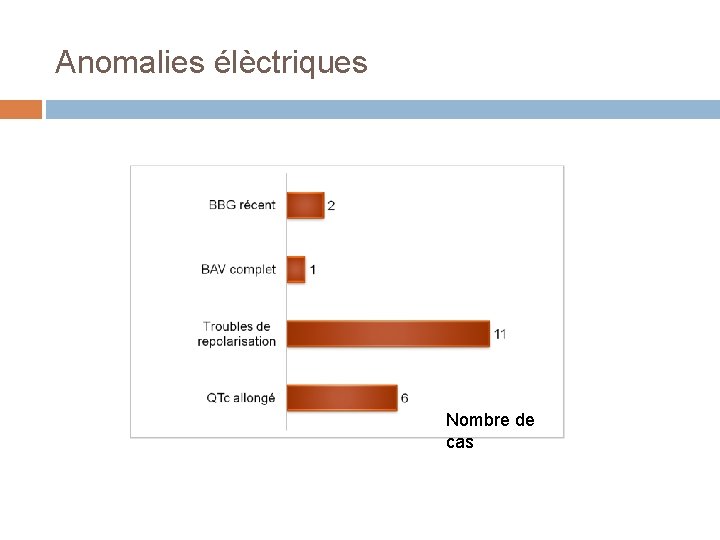 Anomalies élèctriques

BBG récent 2

BAV complet 1

Troubles de repolarisation 11

QTc allongé 6

Nombre de cas